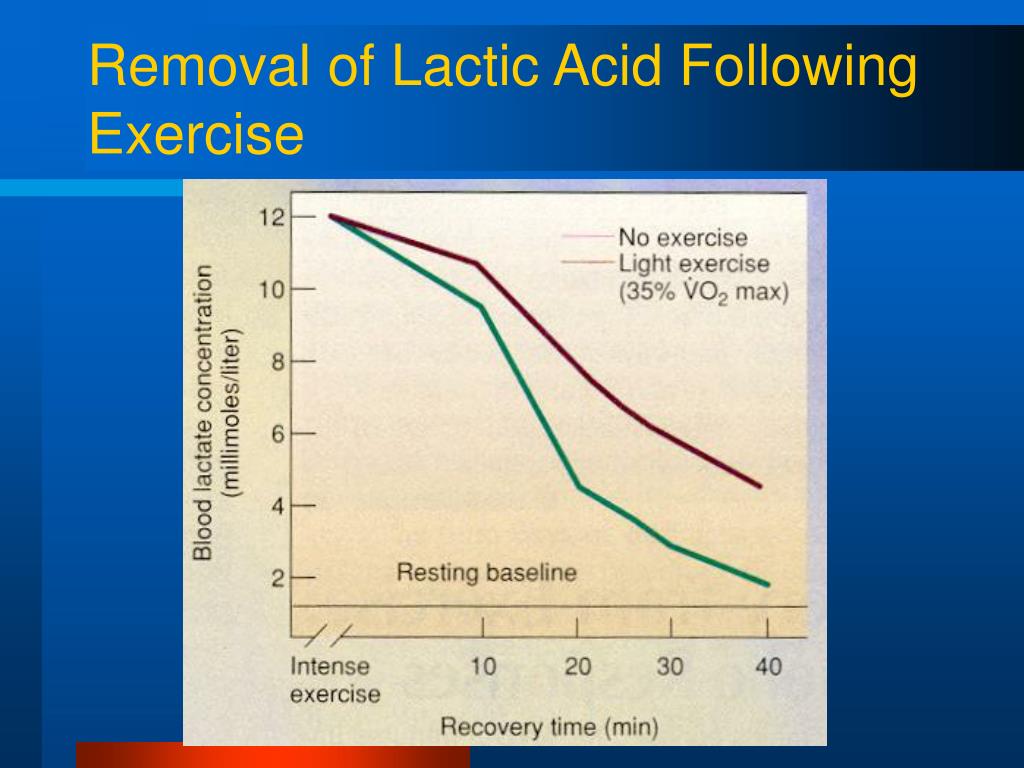 Removal of Lactic Acid Following Exercise

Blood lactate concentration (millimoles/liter)

12
10
8
6
4
2

No exercise
Light exercise
(35% $\dot{V}O_2$ max)

Resting baseline

Intense exercise
10
20
30
40

Recovery time (min)